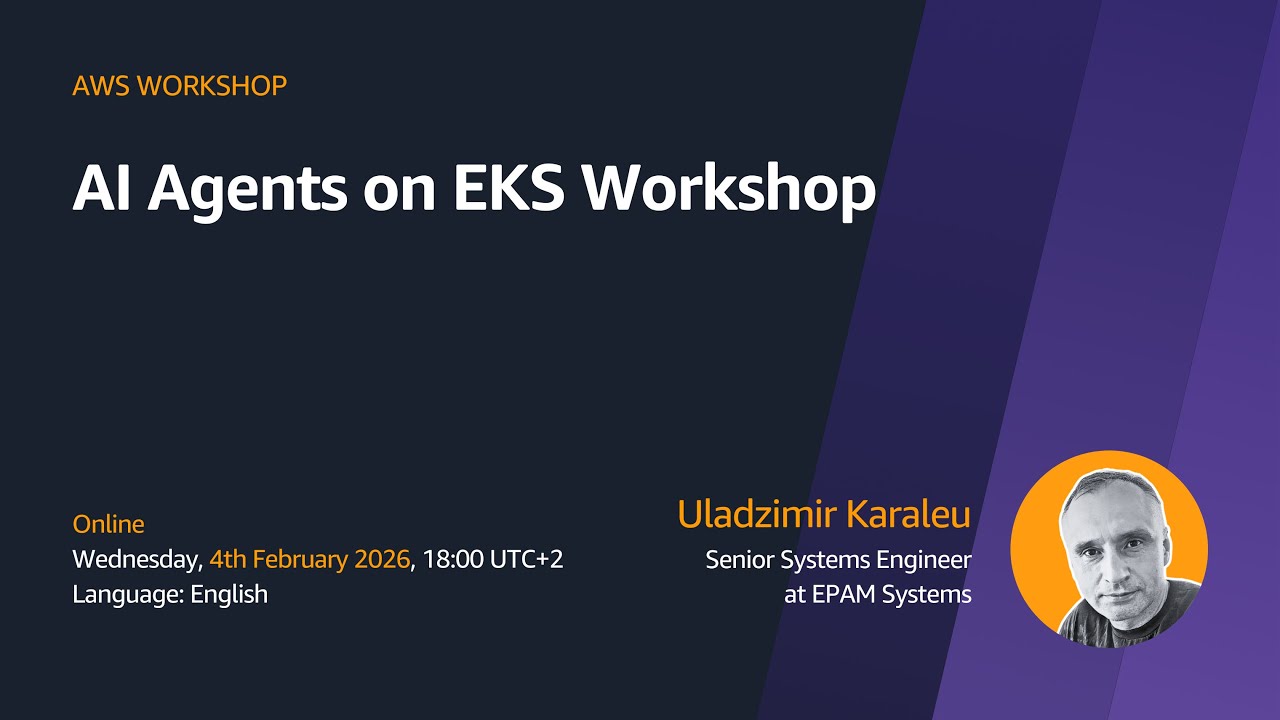 AWS WORKSHOP

AI Agents on EKS Workshop

Online
Wednesday, 4th February 2026, 18:00 UTC+2
Language: English

Uladzimir Karaleu
Senior Systems Engineer
at EPAM Systems